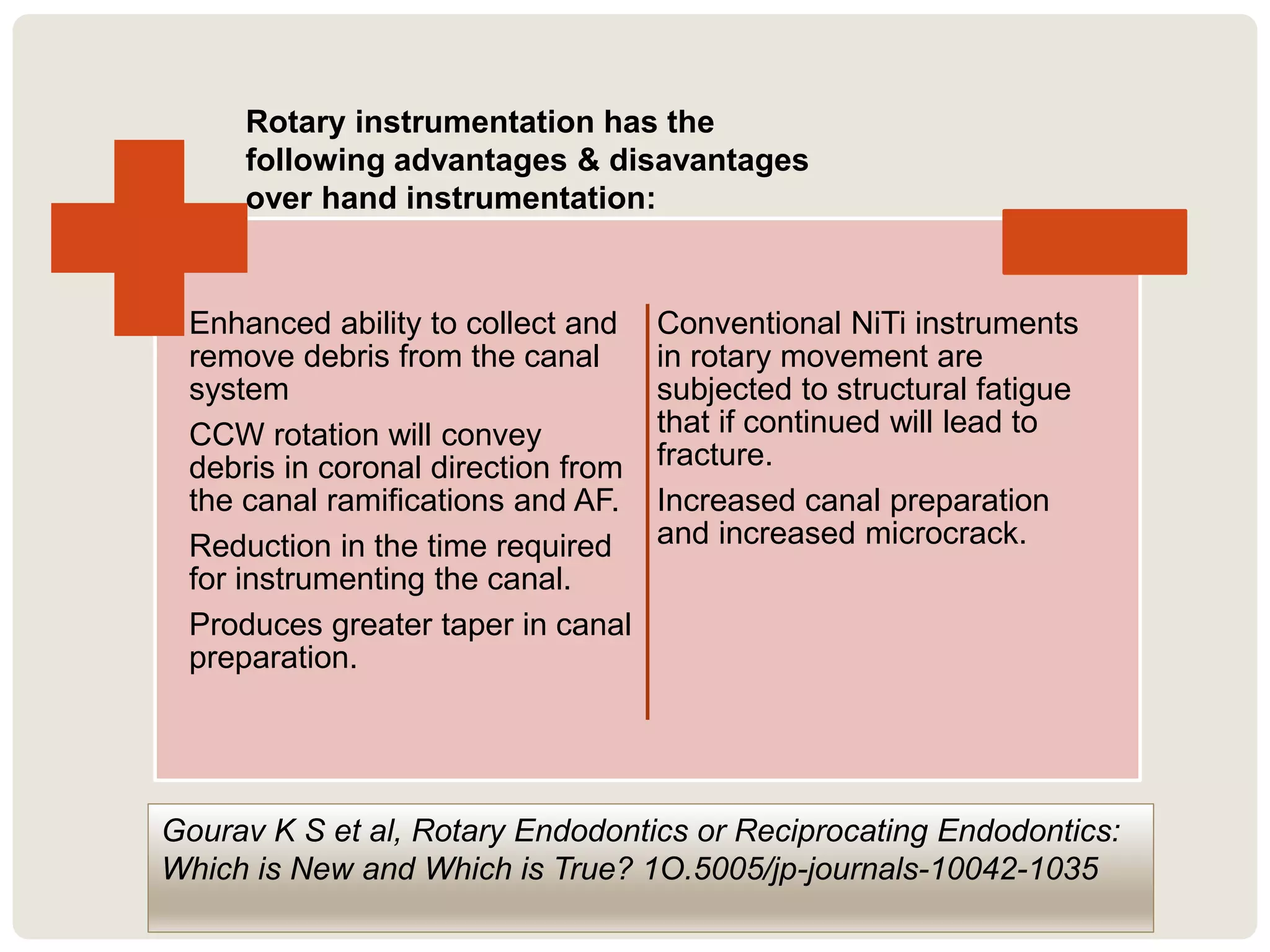 Rotary instrumentation has the following advantages & disavantages over hand instrumentation:

Enhanced ability to collect and remove debris from the canal system

CCW rotation will convey debris in coronal direction from the canal ramifications and AF.

Reduction in the time required for instrumenting the canal.

Produces greater taper in canal preparation.

Conventional NiTi instruments in rotary movement are subjected to structural fatigue that if continued will lead to fracture.

Increased canal preparation and increased microcrack.

Gourav K S et al, Rotary Endodontics or Reciprocating Endodontics: Which is New and Which is True? 1O.5005/jp-journals-10042-1035